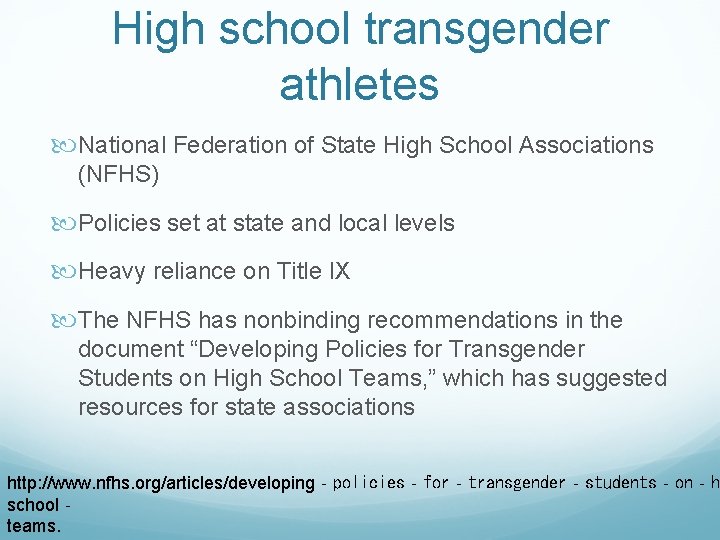 High school transgender athletes

National Federation of State High School Associations (NFHS)

Policies set at state and local levels

Heavy reliance on Title IX

The NFHS has nonbinding recommendations in the document “Developing Policies for Transgender Students on High School Teams,” which has suggested resources for state associations

http://www.nfhs.org/articles/developing - policies - for - transgender - students - on - h
school -
teams.